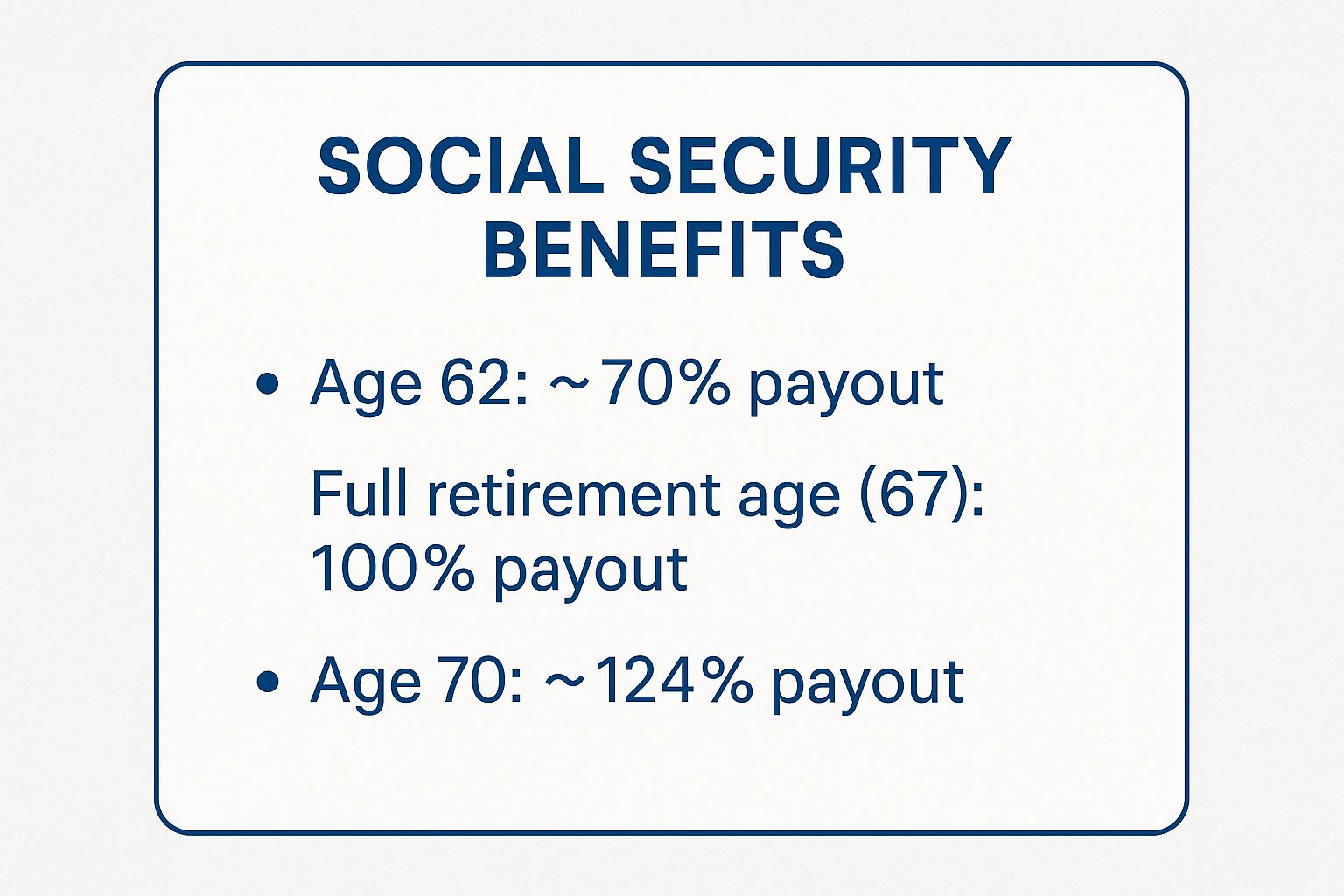 SOCIAL SECURITY BENEFITS

• Age 62: ~70% payout

Full retirement age (67): 100% payout

• Age 70: ~124% payout